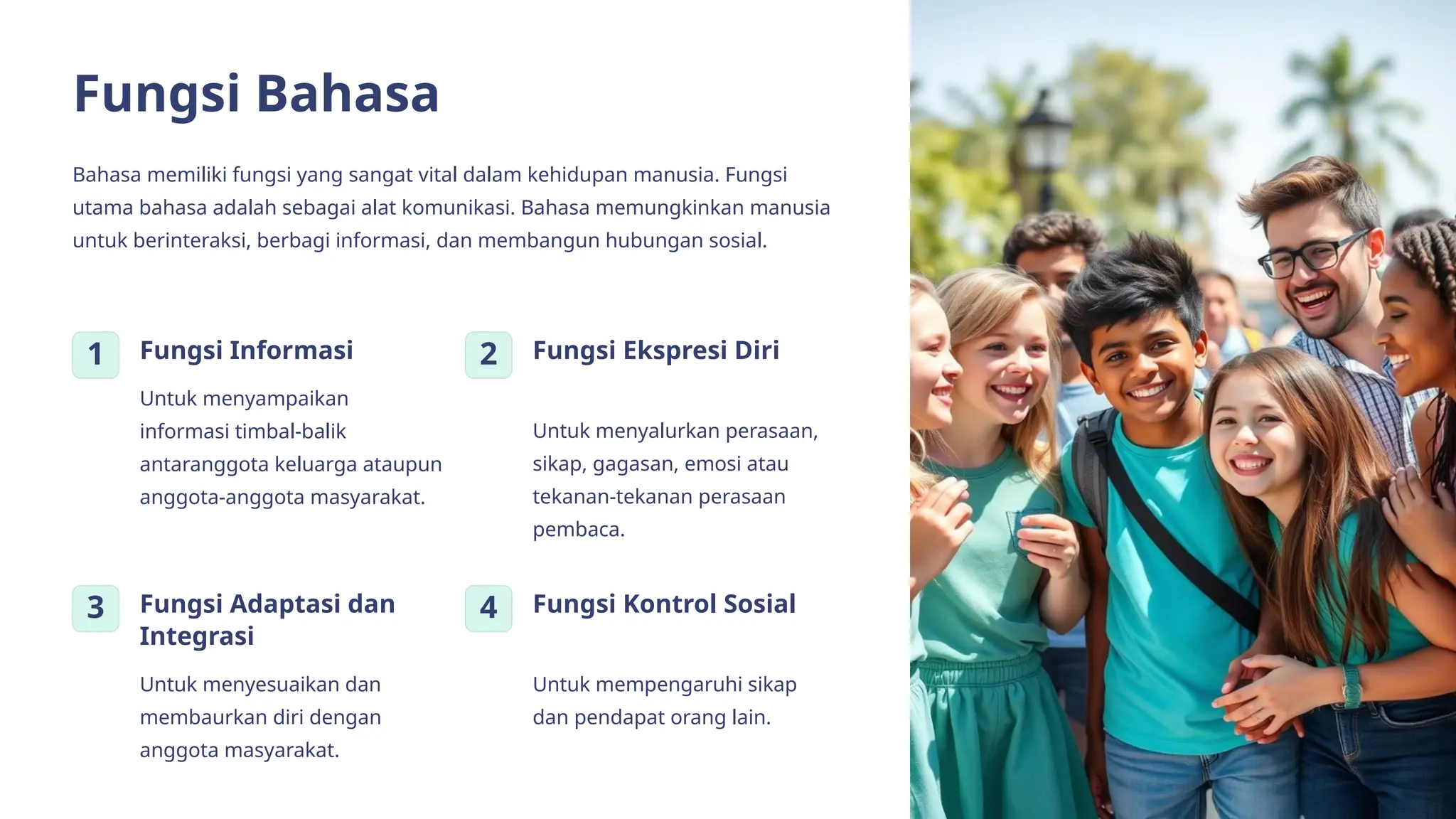 Fungsi Bahasa

Bahasa memiliki fungsi yang sangat vital dalam kehidupan manusia. Fungsi utama bahasa adalah sebagai alat komunikasi. Bahasa memungkinkan manusia untuk berinteraksi, berbagi informasi, dan membangun hubungan sosial.

1

Fungsi Informasi

Untuk menyampaikan informasi timbal-balik antaranggota keluarga ataupun anggota-anggota masyarakat.

2

Fungsi Ekspresi Diri

Untuk menyalurkan perasaan, sikap, gagasan, emosi atau tekanan-tekanan perasaan pembaca.

3

Fungsi Adaptasi dan Integrasi

Untuk menyesuaikan dan membaurkan diri dengan anggota masyarakat.

4

Fungsi Kontrol Sosial

Untuk mempengaruhi sikap dan pendapat orang lain.